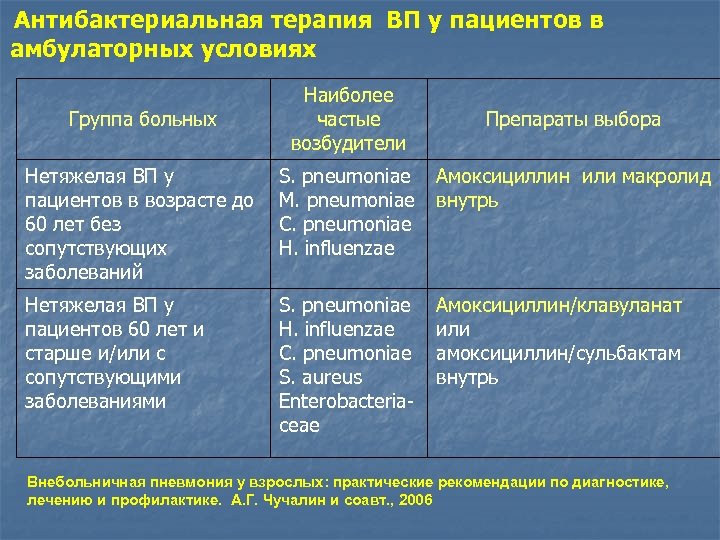 Антибактериальная терапия ВП у пациентов в амбулаторных условиях

| Группа больных | Наиболее частые возбудители | Препараты выбора |
|---|---|---|
| Нетяжелая ВП у пациентов в возрасте до 60 лет без сопутствующих заболеваний | S. pneumoniae M. pneumoniae C. pneumoniae H. influenzae | Амоксициллин или макролид внутрь |
| Нетяжелая ВП у пациентов 60 лет и старше и/или с сопутствующими заболеваниями | S. pneumoniae H. influenzae C. pneumoniae S. aureus Enterobacteriaceae | Амоксициллин/клавуланат или амоксициллин/сульбактам внутрь |

Внебольничная пневмония у взрослых: практические рекомендации по диагностике, лечению и профилактике. А.Г. Чучалин и соавт., 2006